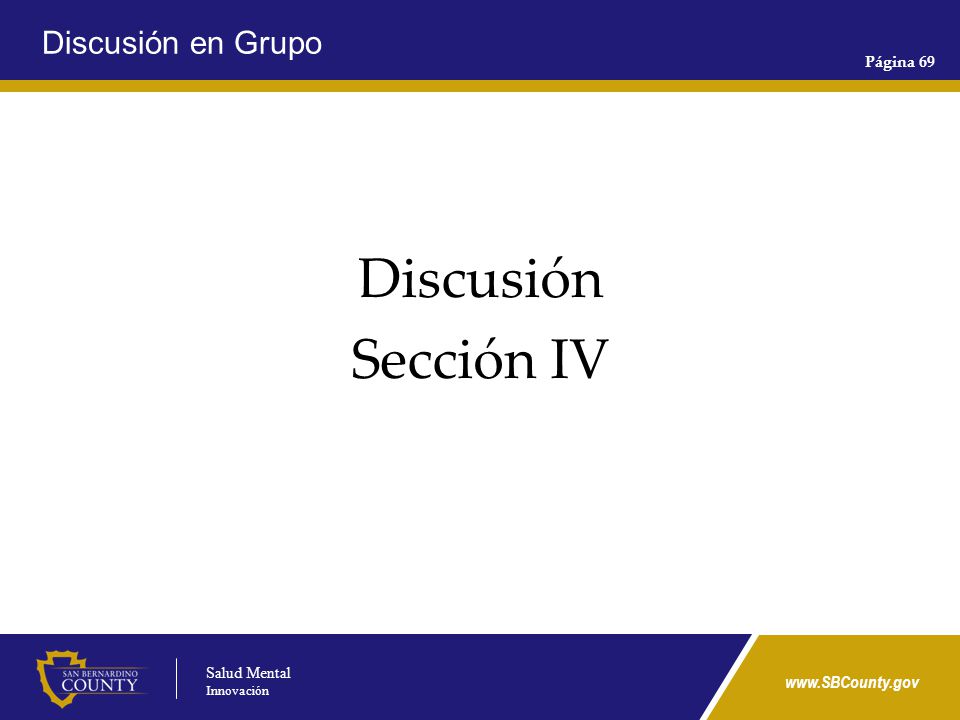 Discusión en Grupo

Página 69

Discusión
Sección IV

SAN BERNARDINO COUNTY

Salud Mental
Innovación

www.SBCounty.gov